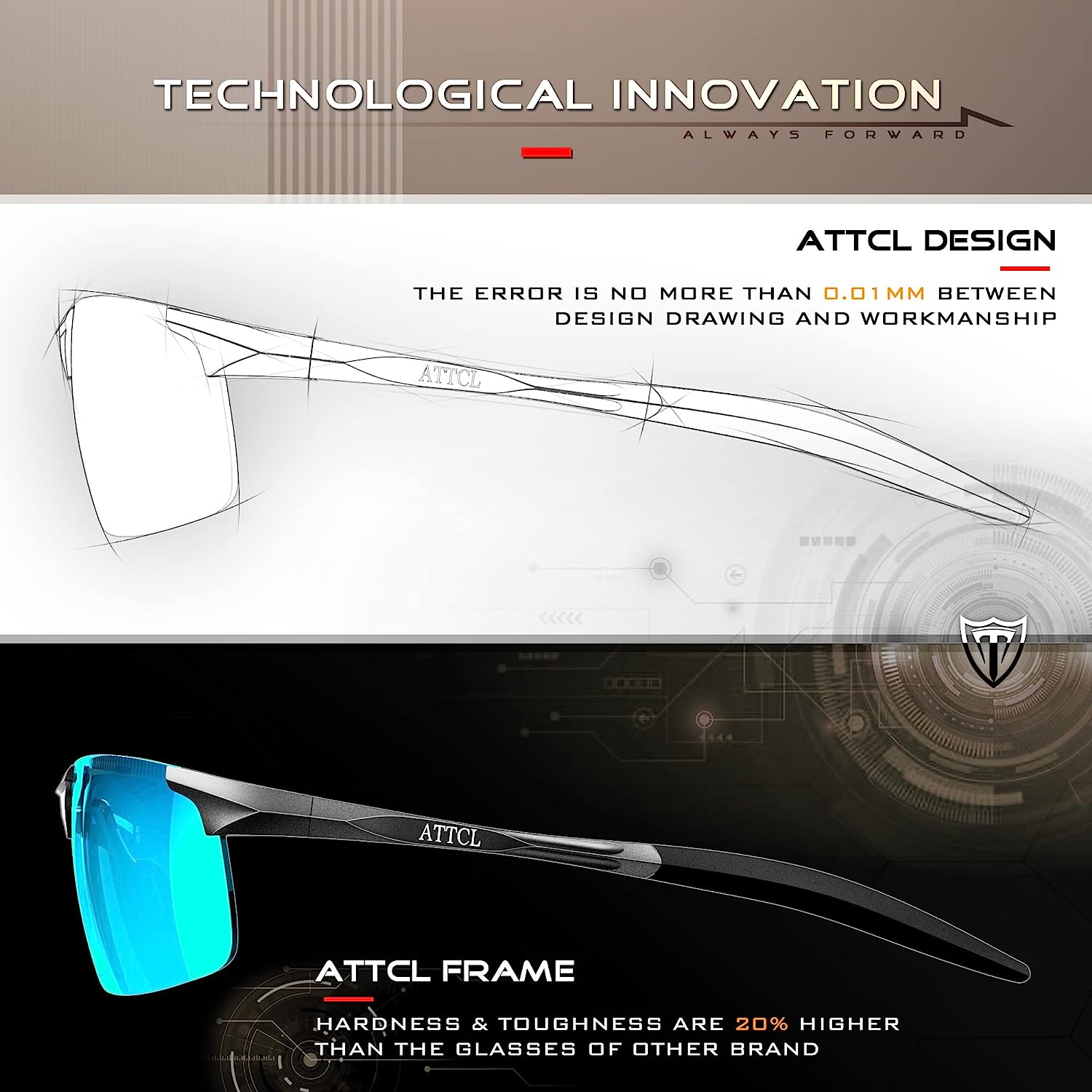 TECHNOLOGICAL INNOVATION
ALWAYS FORWARD

ATTCL DESIGN

THE ERROR IS NO MORE THAN 0.01MM BETWEEN DESIGN DRAWING AND WORKMANSHIP

ATTCL

ATTCL

ATTCL FRAME

HARDNESS & TOUGHNESS ARE 20% HIGHER THAN THE GLASSES OF OTHER BRAND